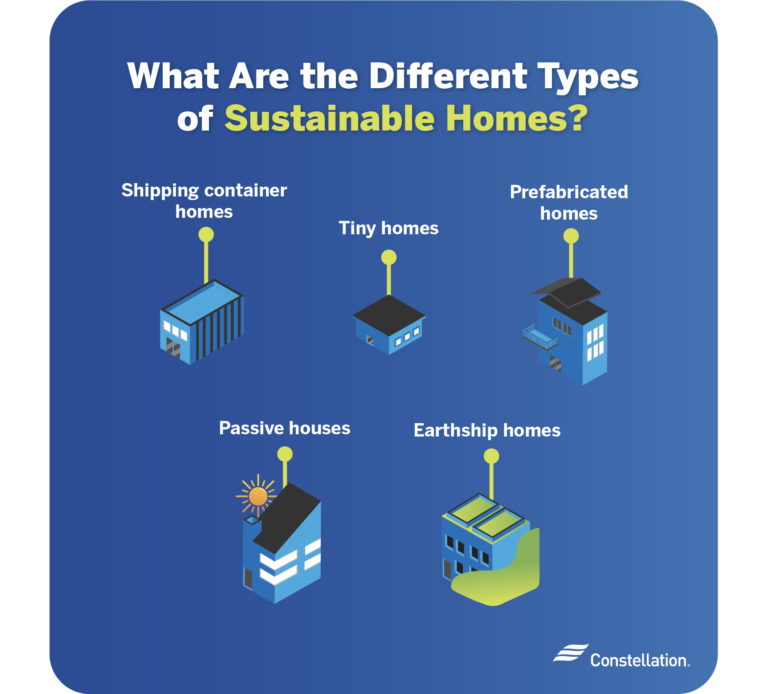 What Are the Different Types of Sustainable Homes?

Shipping container homes

Tiny homes

Prefabricated homes

Passive houses

Earthship homes

Constellation.